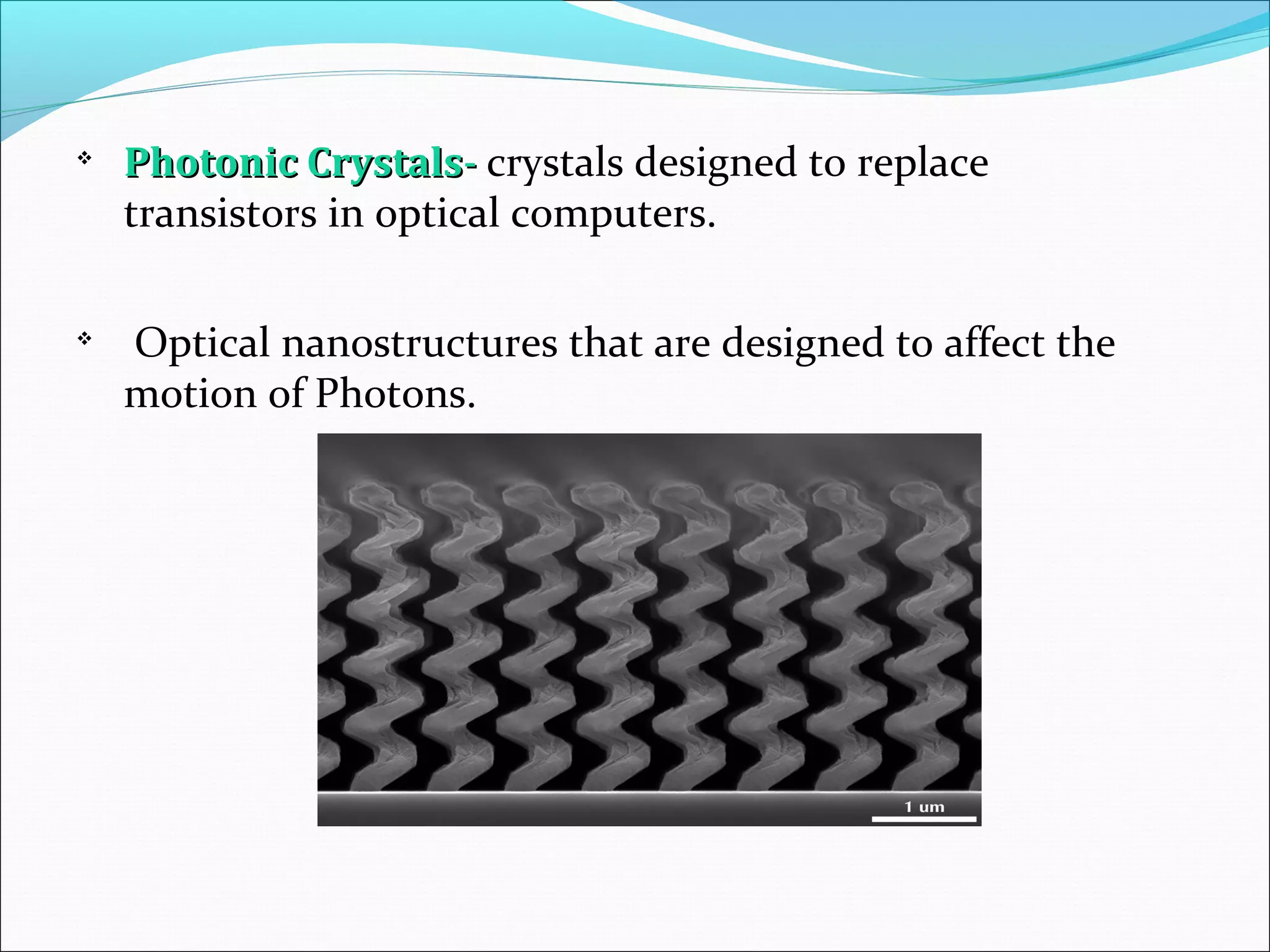 ❖ Photonic Crystals- crystals designed to replace transistors in optical computers.

❖ Optical nanostructures that are designed to affect the motion of Photons.

1 um